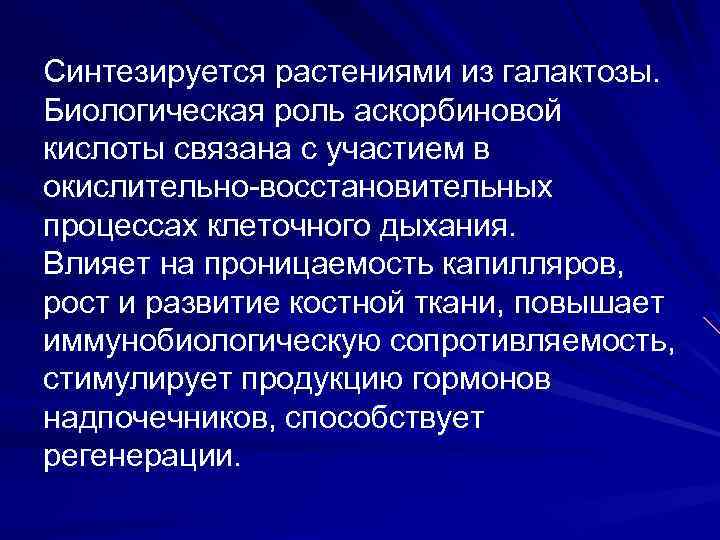 Синтезируется растениями из галактозы. Биологическая роль аскорбиновой кислоты связана с участием в окислительно-восстановительных процессах клеточного дыхания.
Влияет на проницаемость капилляров, рост и развитие костной ткани, повышает иммунобиологическую сопротивляемость, стимулирует продукцию гормонов надпочечников, способствует регенерации.